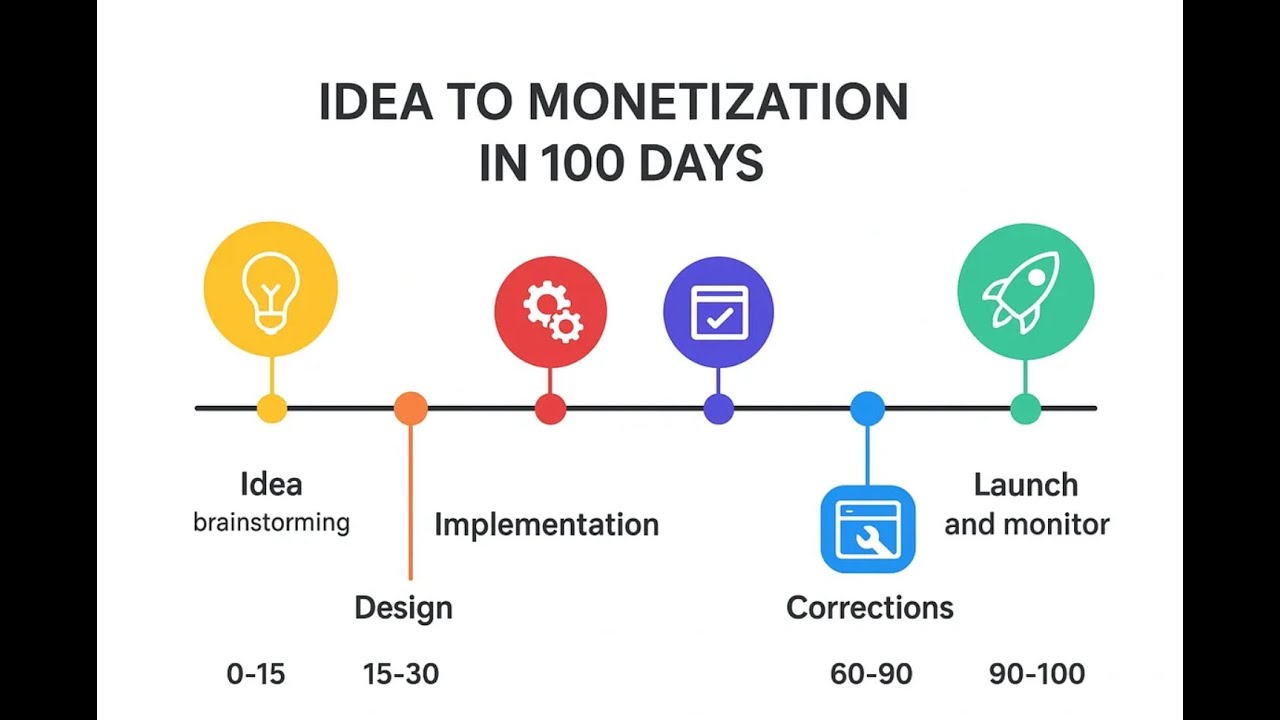 IDEA TO MONETIZATION IN 100 DAYS

Idea
brainstorming

Design

Implementation

Corrections

Launch
and monitor

0-15

15-30

60-90

90-100